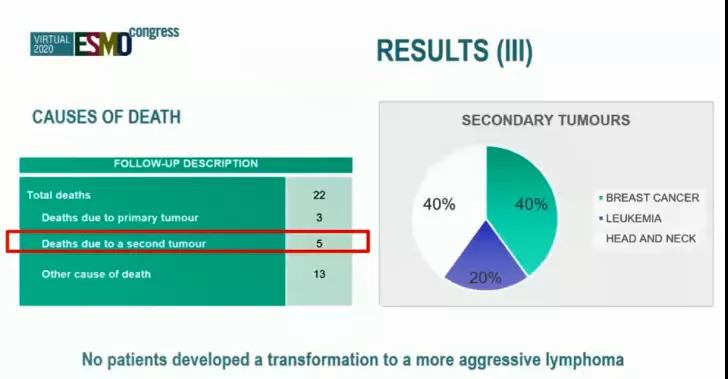 VIRTUAL 2020 ESMO congress

RESULTS (III)

CAUSES OF DEATH

| FOLLOW-UP DESCRIPTION | |
|---|---|
| Total deaths | 22 |
| Deaths due to primary tumour | 3 |
| Deaths due to a second tumour | 5 |
| Other cause of death | 13 |

SECONDARY TUMOURS

40%
40%
20%

BREAST CANCER
LEUKEMIA
HEAD AND NECK

No patients developed a transformation to a more aggressive lymphoma